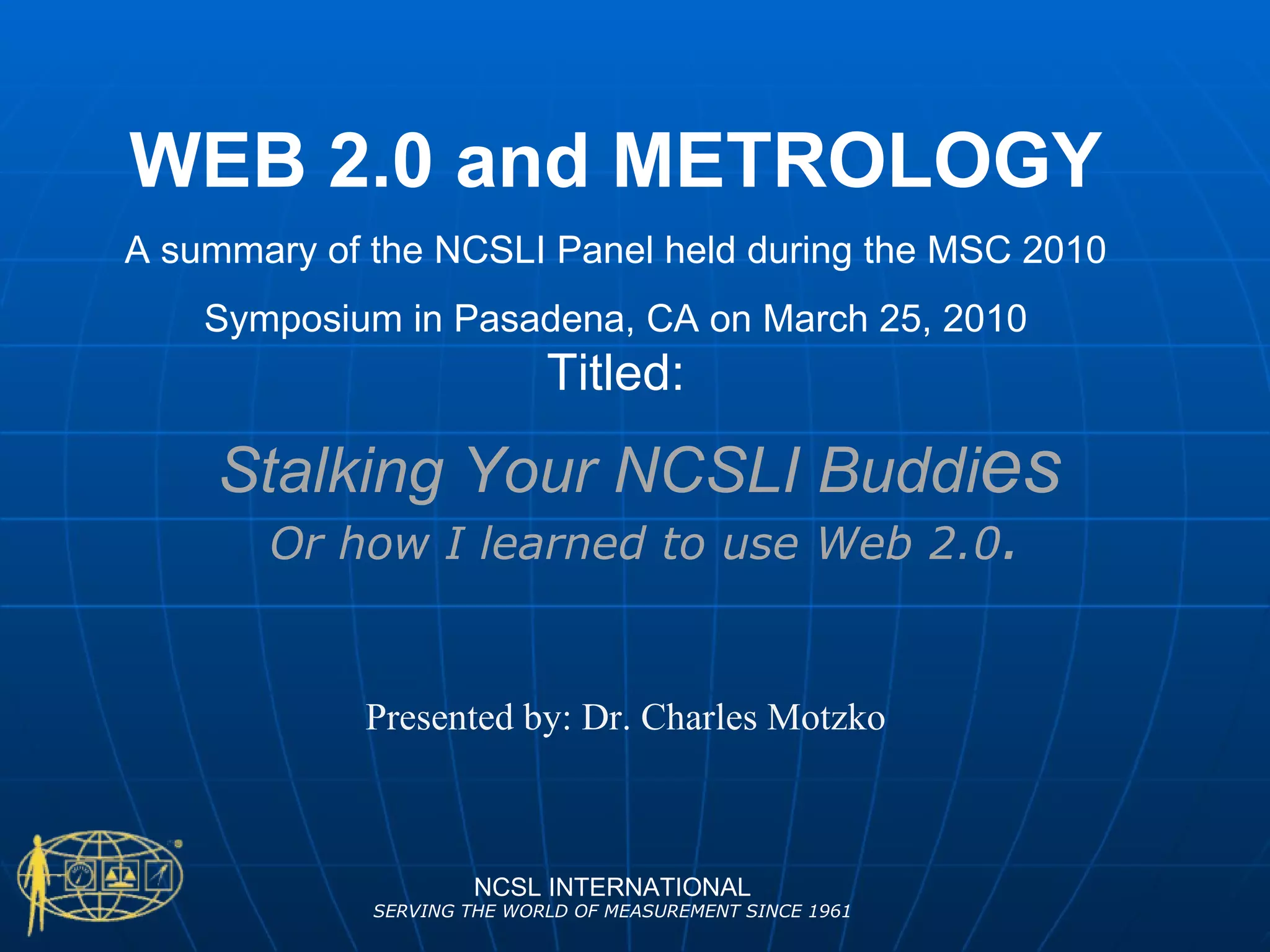 WEB 2.0 and METROLOGY

A summary of the NCSLI Panel held during the MSC 2010

Symposium in Pasadena, CA on March 25, 2010

Titled:

Stalking Your NCSLI Buddies

Or how I learned to use Web 2.0.

Presented by: Dr. Charles Motzko

NCSL INTERNATIONAL
SERVING THE WORLD OF MEASUREMENT SINCE 1961